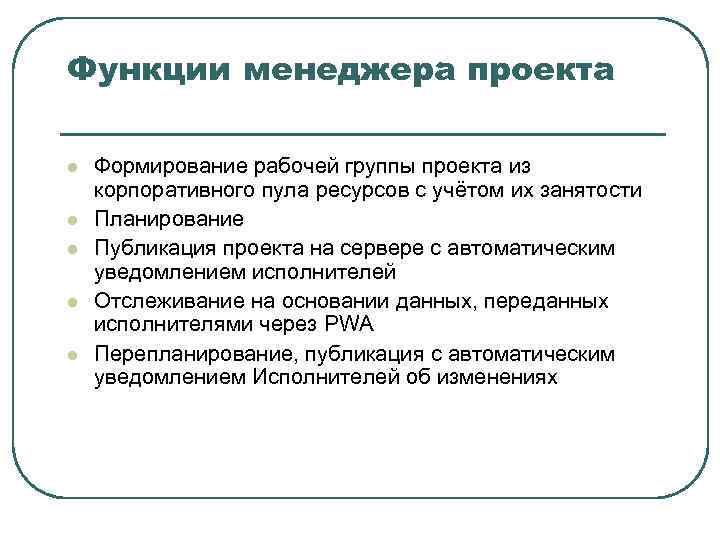 Функции менеджера проекта

- Формирование рабочей группы проекта из корпоративного пула ресурсов с учётом их занятости
- Планирование
- Публикация проекта на сервере с автоматическим уведомлением исполнителей
- Отслеживание на основании данных, переданных исполнителями через PWA
- Перепланирование, публикация с автоматическим уведомлением Исполнителей об изменениях